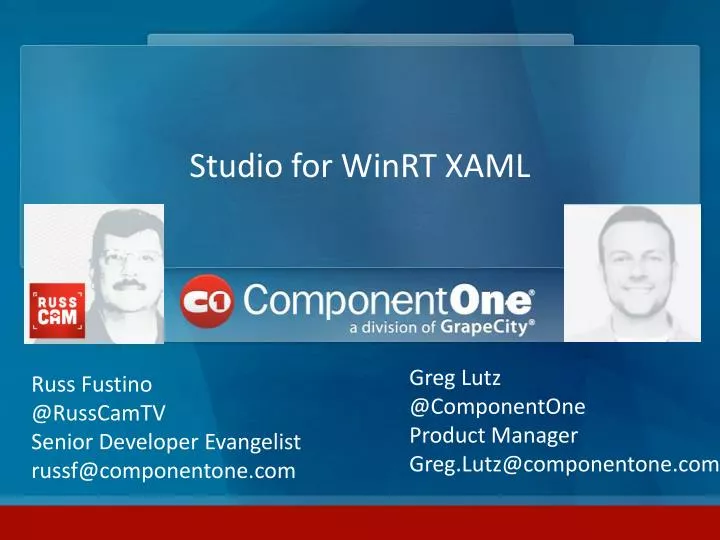 Studio for WinRT XAML

RUSS CAM

C1 ComponentOne®
a division of GrapeCity®

Russ Fustino
@RussCamTV
Senior Developer Evangelist
russf@componentone.com

Greg Lutz
@ComponentOne
Product Manager
Greg.Lutz@componentone.com